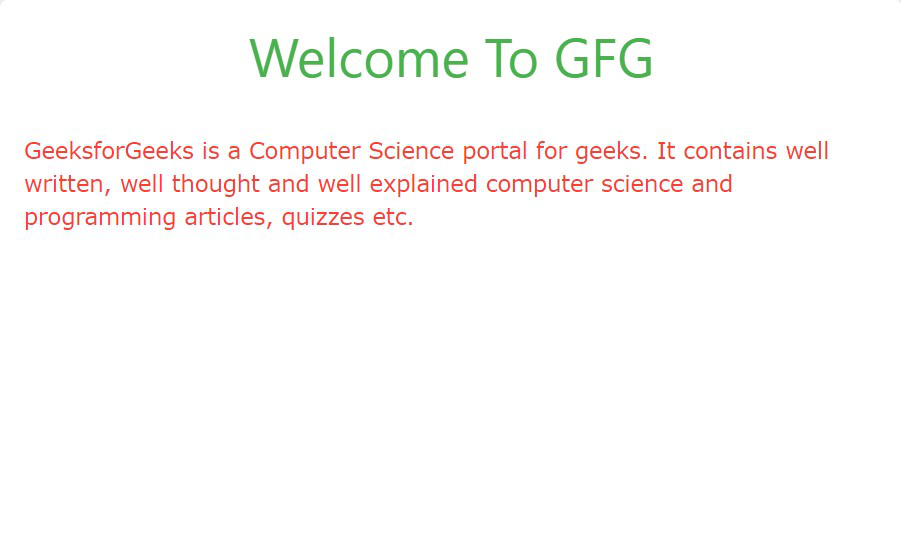 Welcome To GFG

GeeksforGeeks is a Computer Science portal for geeks. It contains well written, well thought and well explained computer science and programming articles, quizzes etc.